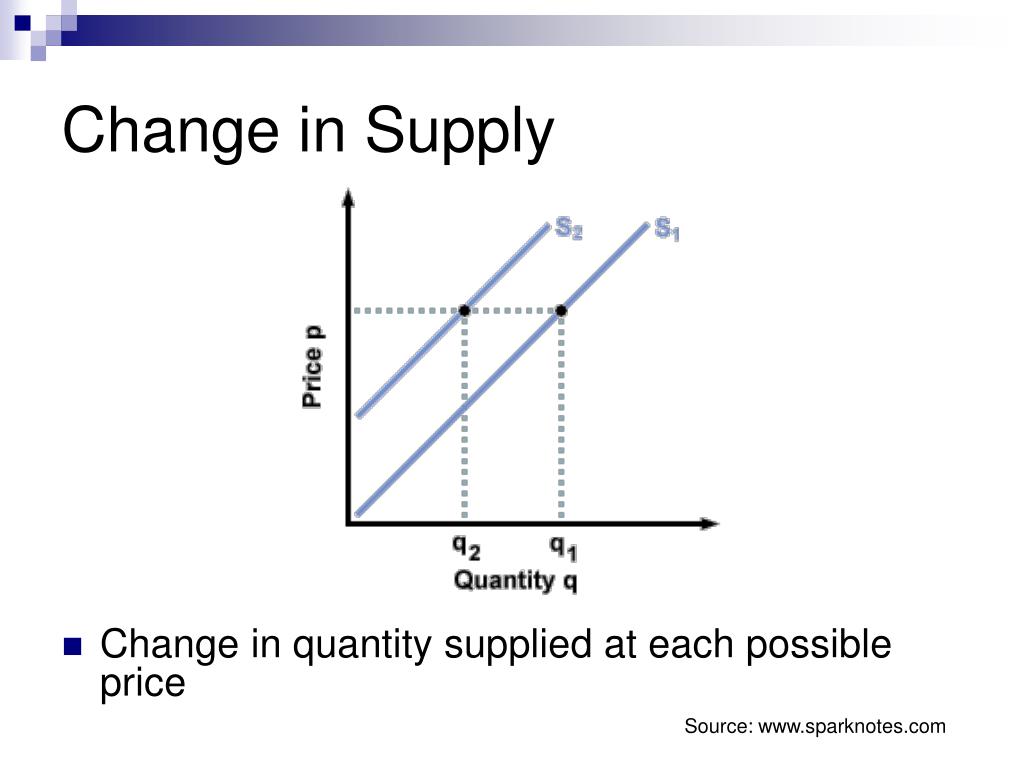 Change in Supply

$S_2$
$S_1$
Price p
$q_2$
$q_1$
Quantity q

Change in quantity supplied at each possible price

Source: www.sparknotes.com